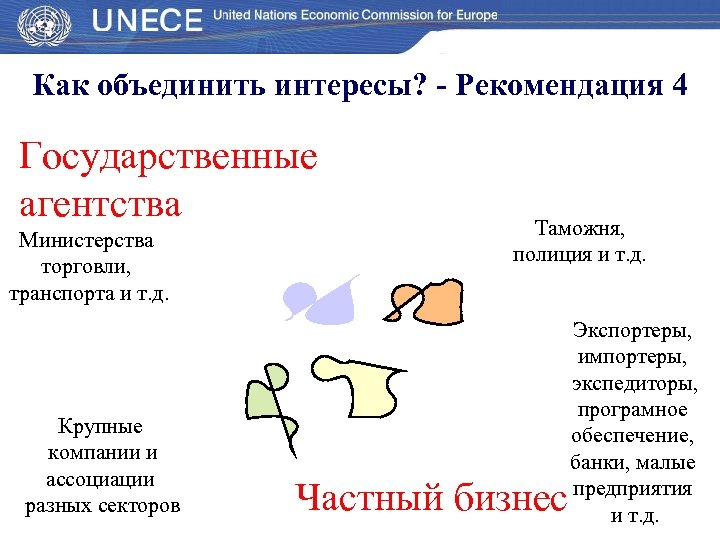 UNECE United Nations Economic Commission for Europe

Как объединить интересы? - Рекомендация 4

Государственные агентства

Министерства торговли, транспорта и т.д.

Таможня, полиция и т.д.

Экспортеры, импортеры, экспедиторы, програмное обеспечение, банки, малые предприятия и т.д.

Крупные компании и ассоциации разных секторов

Частный бизнес